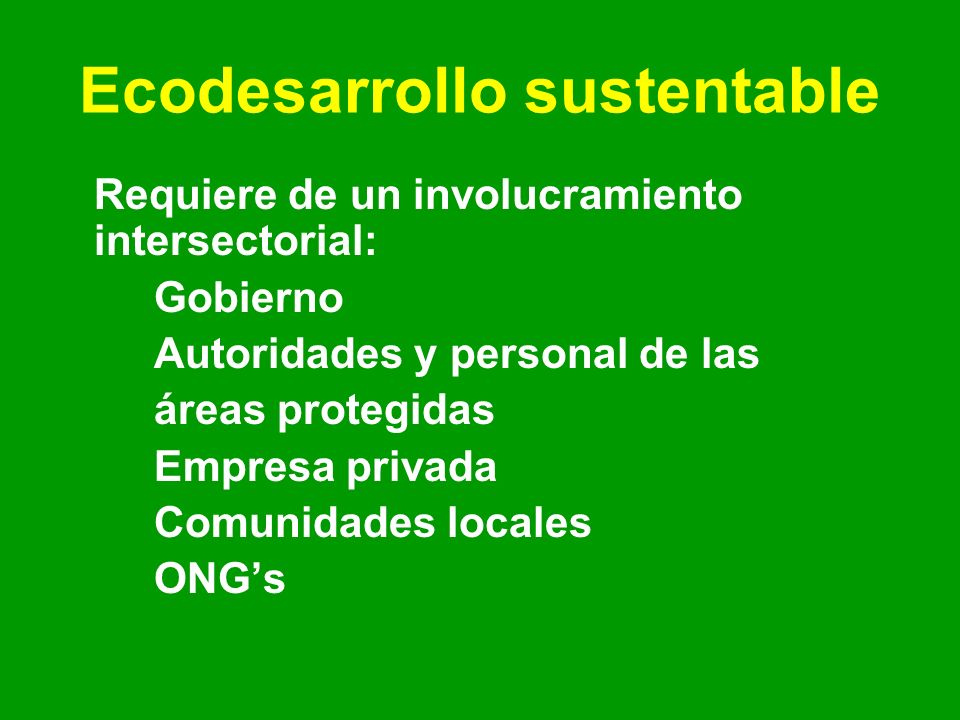 Ecodesarrollo sustentable

Requiere de un involucramiento intersectorial:

Gobierno

Autoridades y personal de las áreas protegidas

Empresa privada

Comunidades locales

ONG’s